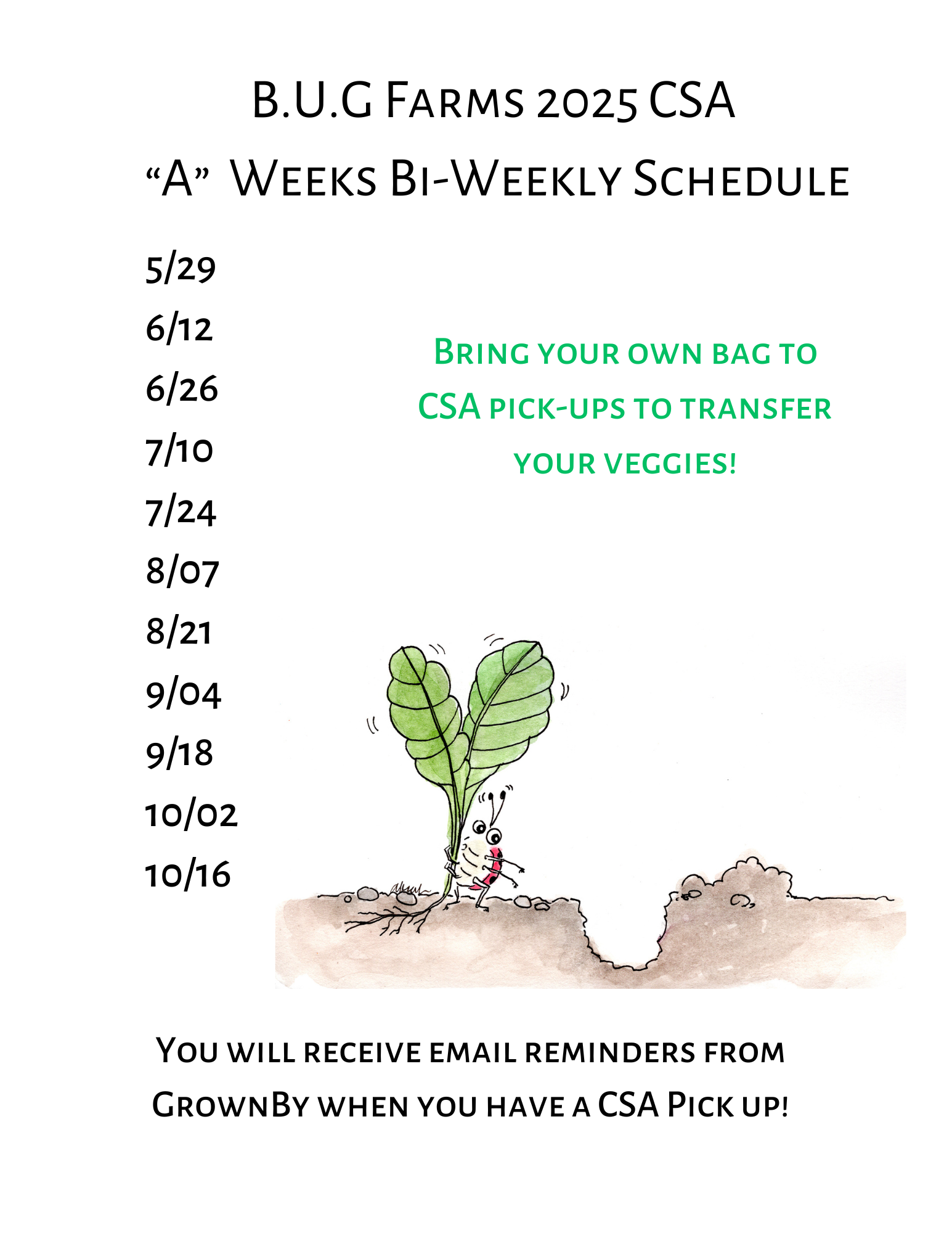 B.U.G Farms 2025 CSA

"A" Weeks Bi-Weekly Schedule

5/29

6/12

6/26

7/10

7/24

8/07

8/21

9/04

9/18

10/02

10/16

Bring your own bag to CSA pick-ups to transfer your veggies!

You will receive email reminders from GrownBy when you have a CSA Pick up!